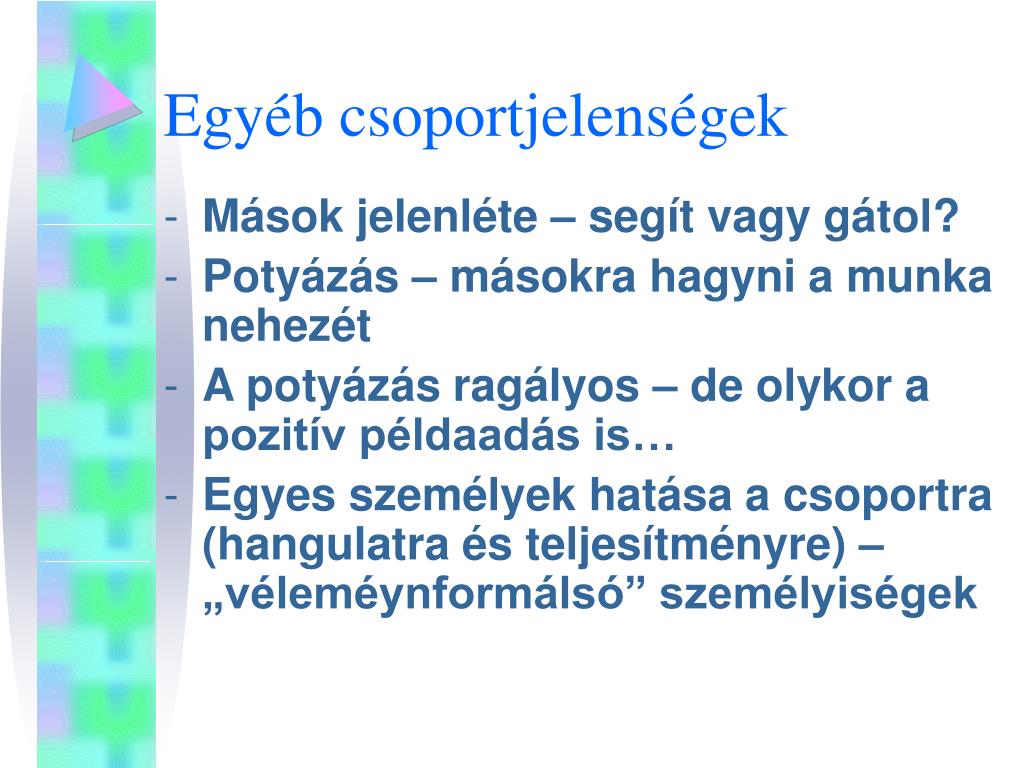 Egyéb csoportjelenségek

- Mások jelenléte – segít vagy gátol?
- Potyázás – másokra hagyni a munka nehezét
- A potyázás ragályos – de olykor a pozitív példaadás is…
- Egyes személyek hatása a csoportra (hangulatra és teljesítményre) – „véleméynformálsó” személyiségek